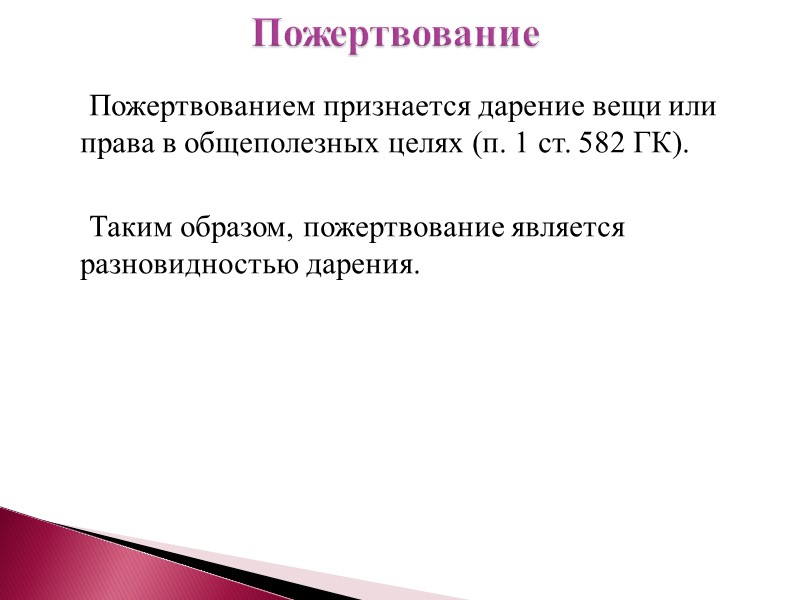 Пожертвование

Пожертвованием признается дарение вещи или права в общеполезных целях (п. 1 ст. 582 ГК).

Таким образом, пожертвование является разновидностью дарения.